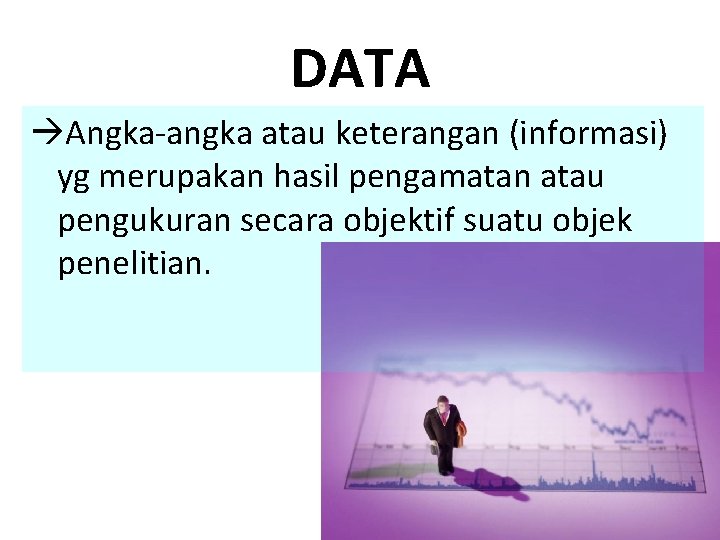 DATA

→Angka-angka atau keterangan (informasi) yg merupakan hasil pengamatan atau pengukuran secara objektif suatu objek penelitian.